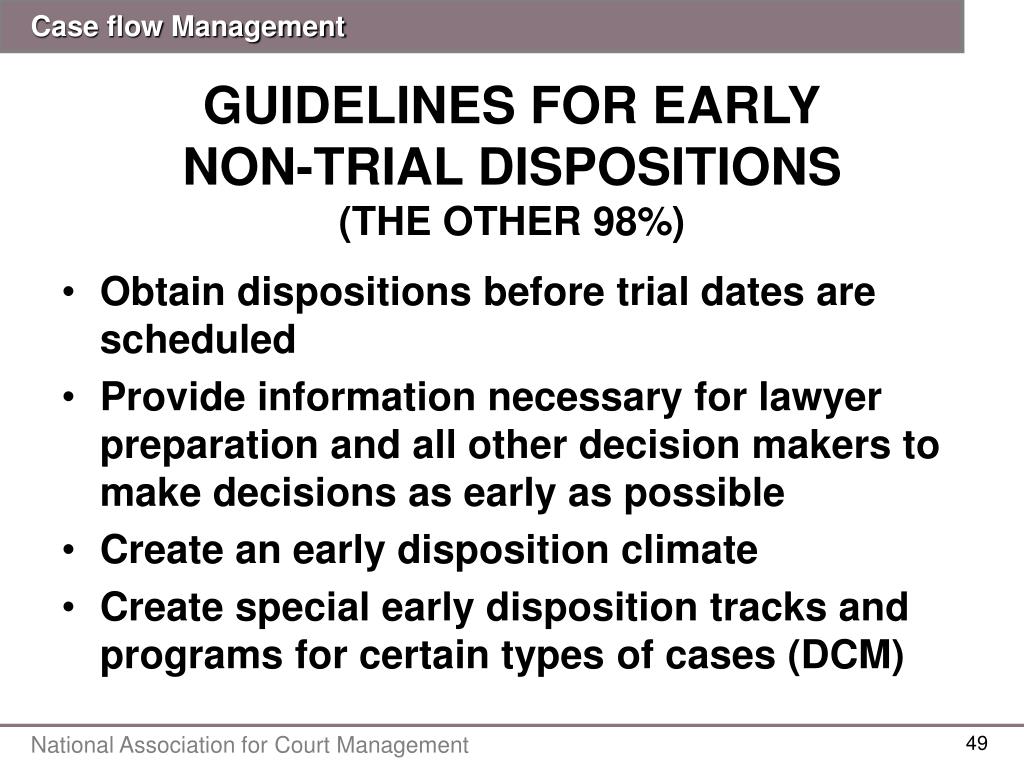 Case flow Management

GUIDELINES FOR EARLY NON-TRIAL DISPOSITIONS
(THE OTHER 98%)

• Obtain dispositions before trial dates are scheduled
• Provide information necessary for lawyer preparation and all other decision makers to make decisions as early as possible
• Create an early disposition climate
• Create special early disposition tracks and programs for certain types of cases (DCM)

National Association for Court Management

49